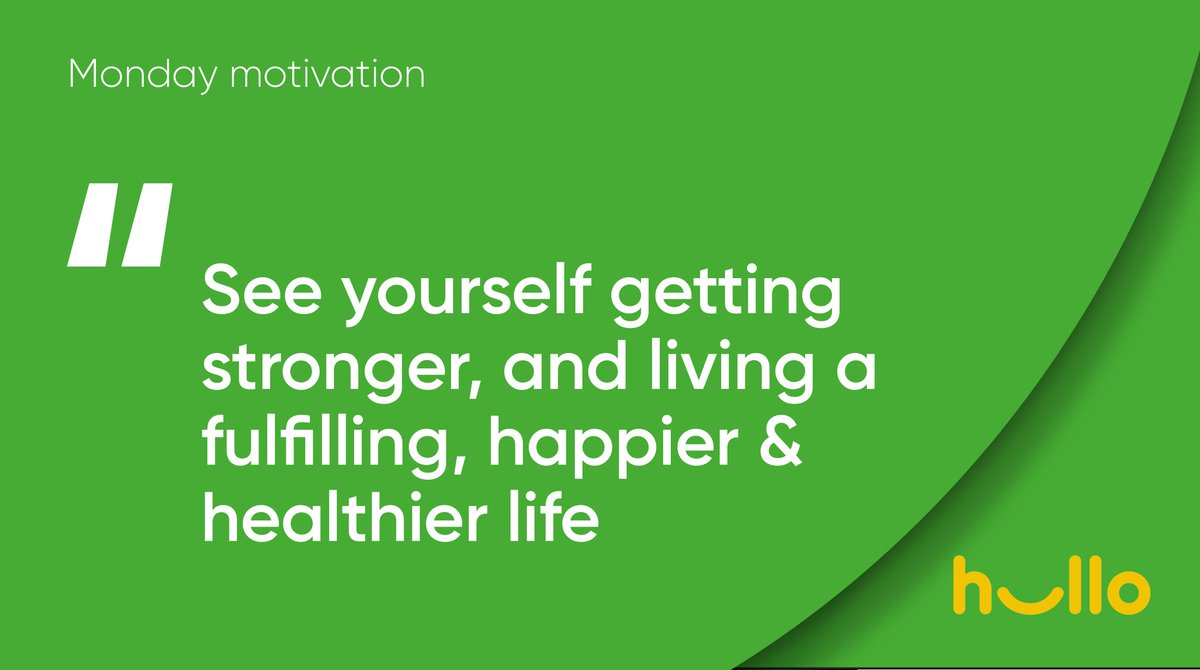 Monday motivation

"

See yourself getting stronger, and living a fulfilling, happier & healthier life

hullo